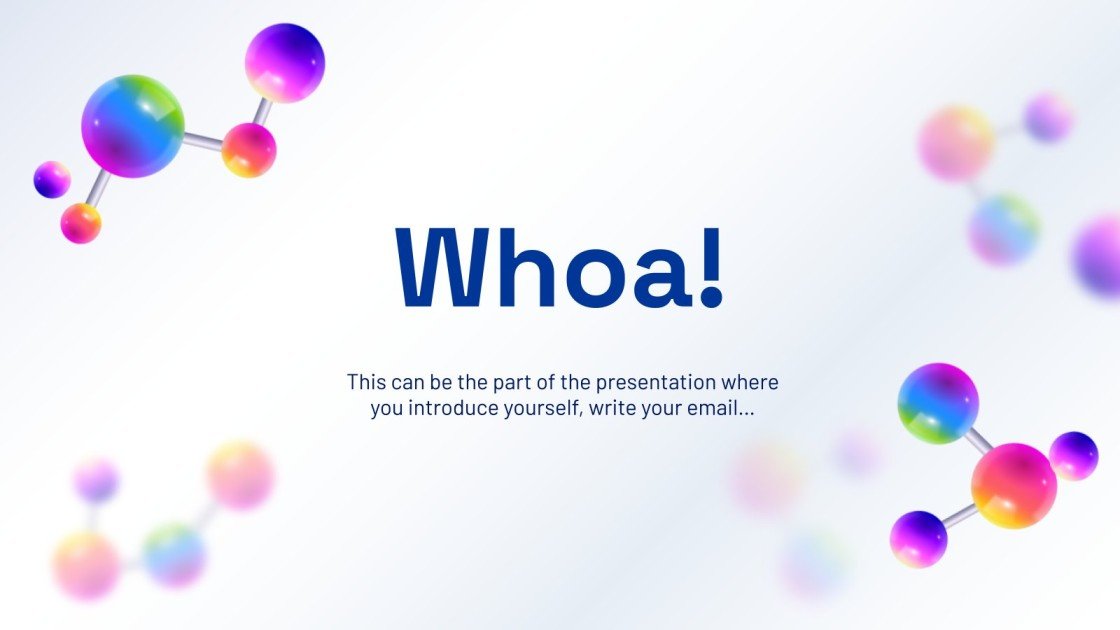 Whoa!

This can be the part of the presentation where you introduce yourself, write your email...